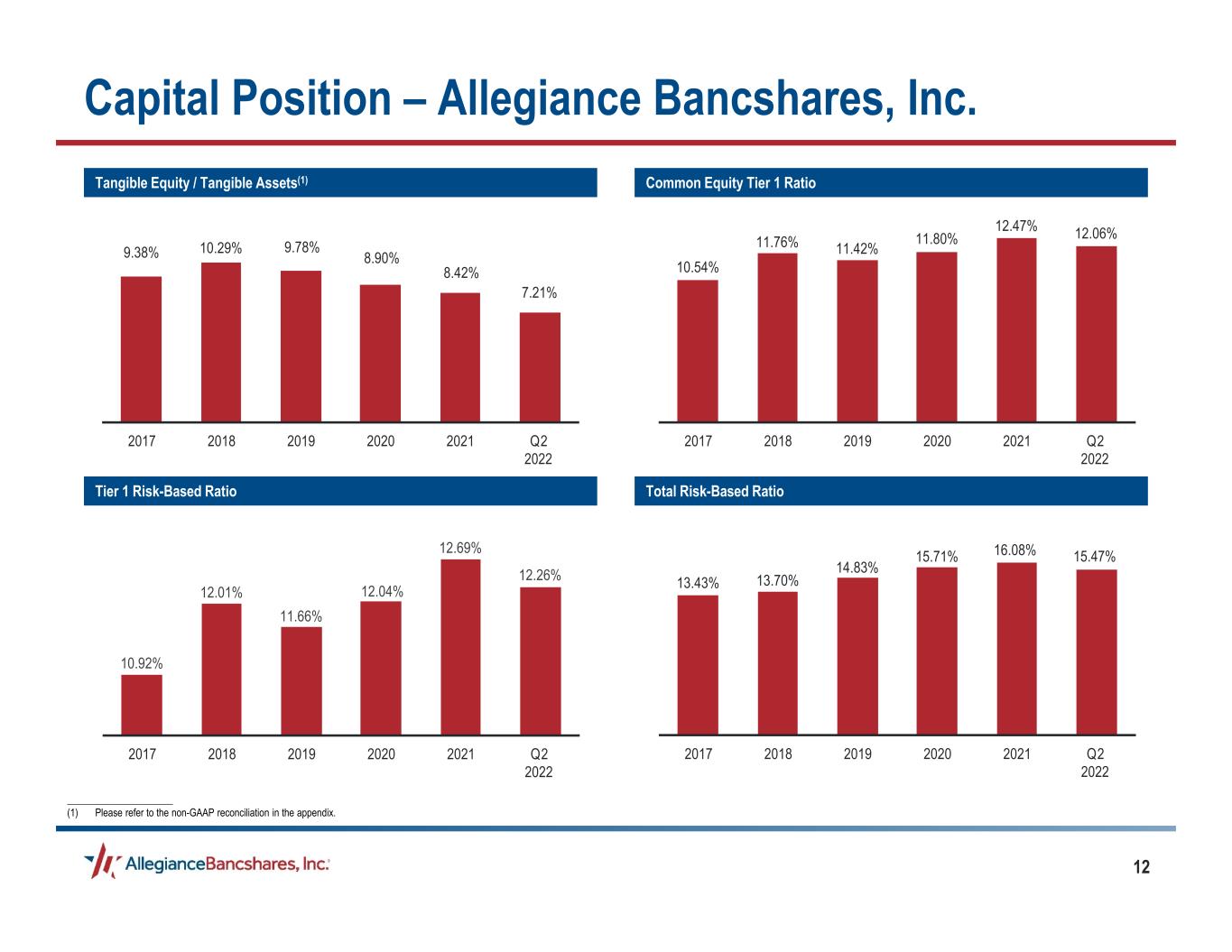 Capital Position – Allegiance Bancshares, Inc.

Tangible Equity / Tangible Assets$^{(1)}$

9.38% 10.29% 9.78% 8.90% 8.42% 7.21%

2017 2018 2019 2020 2021 Q2 2022

Common Equity Tier 1 Ratio

10.54% 11.76% 11.42% 11.80% 12.47% 12.06%

2017 2018 2019 2020 2021 Q2 2022

Tier 1 Risk-Based Ratio

10.92% 12.01% 11.66% 12.04% 12.69% 12.26%

2017 2018 2019 2020 2021 Q2 2022

Total Risk-Based Ratio

13.43% 13.70% 14.83% 15.71% 16.08% 15.47%

2017 2018 2019 2020 2021 Q2 2022

(1) Please refer to the non-GAAP reconciliation in the appendix.

AllegianceBancshares, Inc.

12